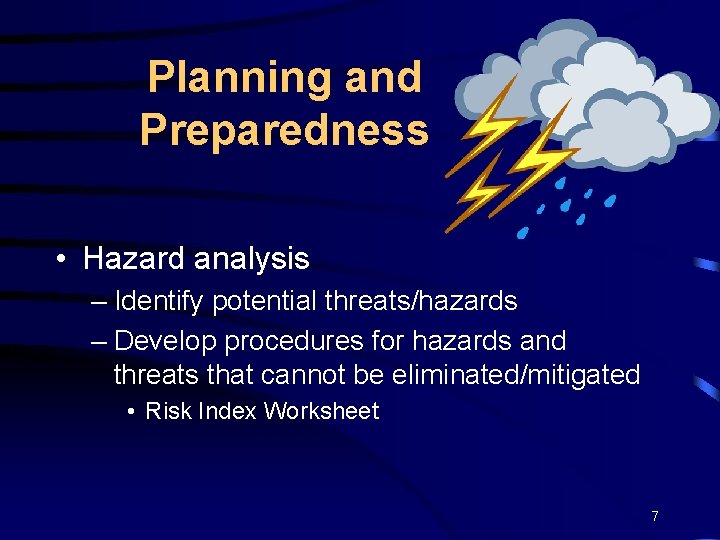 Planning and Preparedness

• Hazard analysis
– Identify potential threats/hazards
– Develop procedures for hazards and threats that cannot be eliminated/mitigated
• Risk Index Worksheet

7